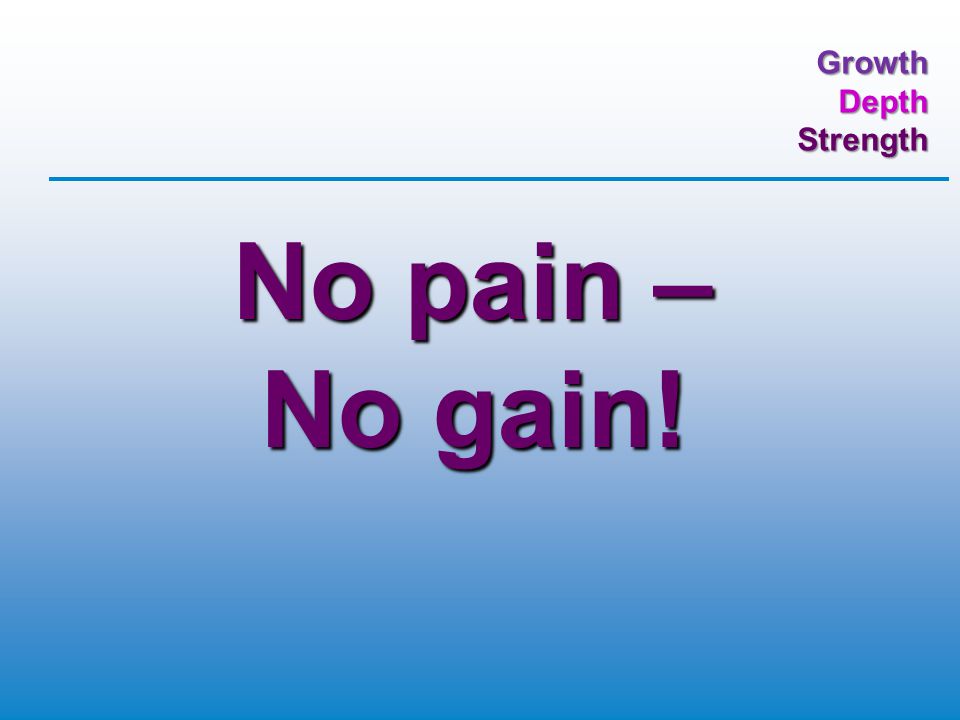 Growth
Depth
Strength

No pain –
No gain!